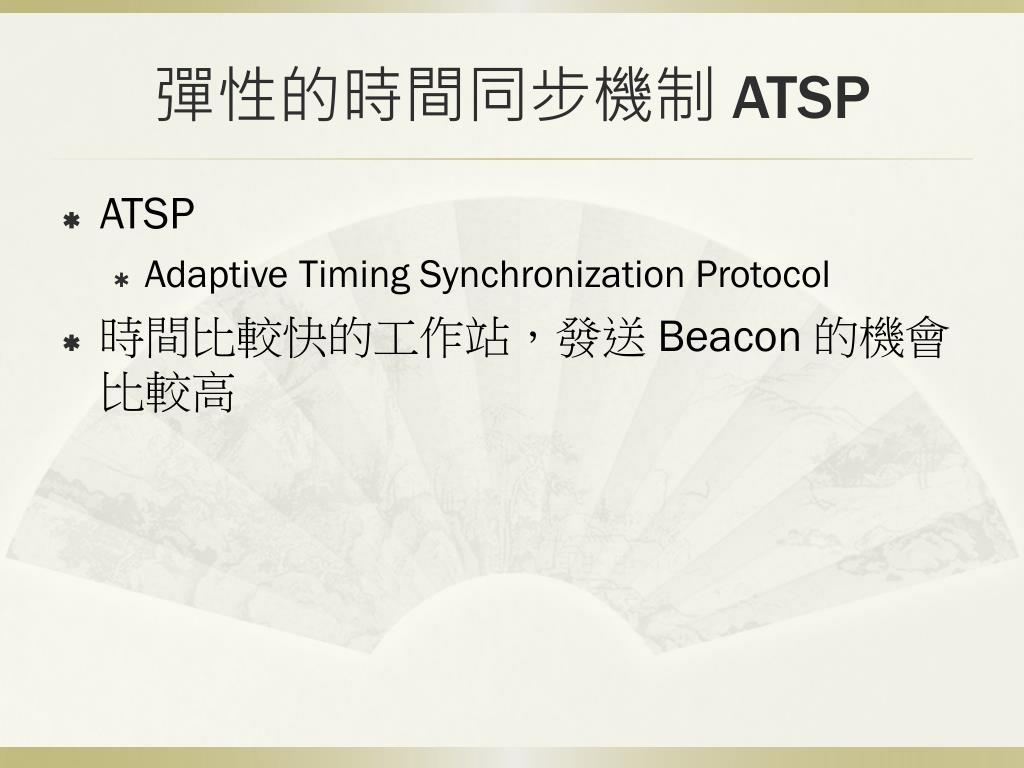 彈性的時間同步機制 ATSP

ATSP

Adaptive Timing Synchronization Protocol

時間比較快的工作站，發送 Beacon 的機會比較高